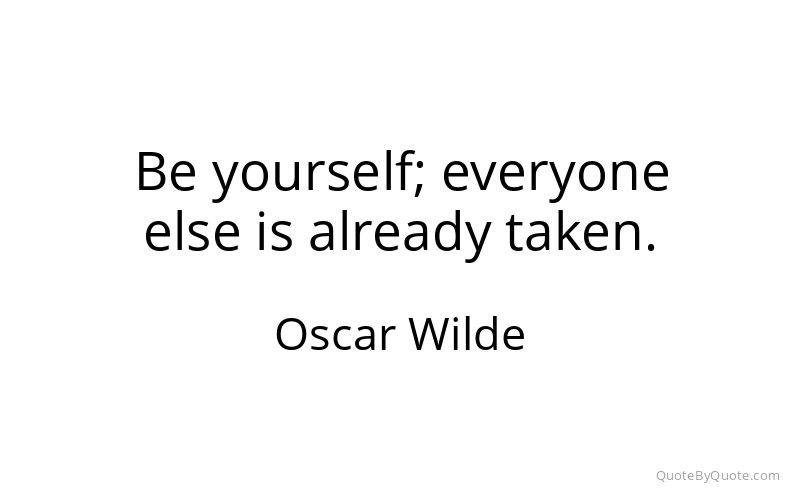 Be yourself; everyone else is already taken.

Oscar Wilde

QuoteByQuote.com